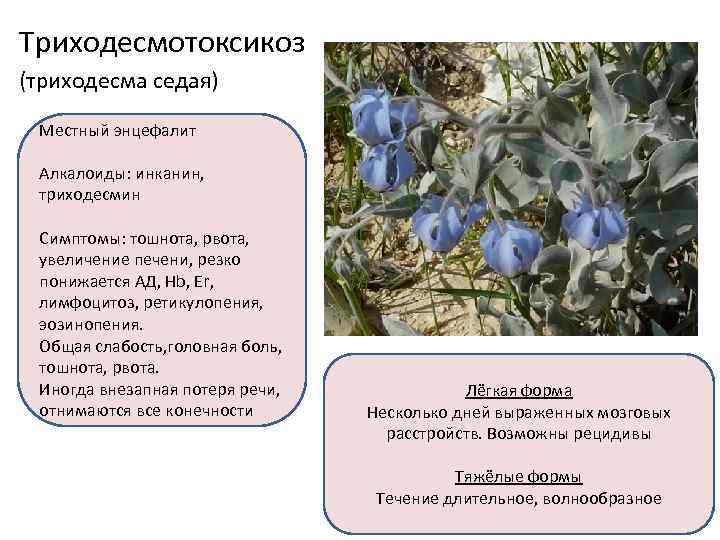 Триходесмотоксикоз
(триходесма седая)

Местный энцефалит

Алкалоиды: инканин, триходесмин

Симптомы: тошнота, рвота, увеличение печени, резко понижается АД, Hb, Er, лимфоцитоз, ретикулопения, эозинопения.
Общая слабость,головная боль, тошнота, рвота.
Иногда внезапная потеря речи, отнимаются все конечности

Лёгкая форма
Несколько дней выраженных мозговых расстройств. Возможны рецидивы

Тяжёлые формы
Течение длительное, волнообразное